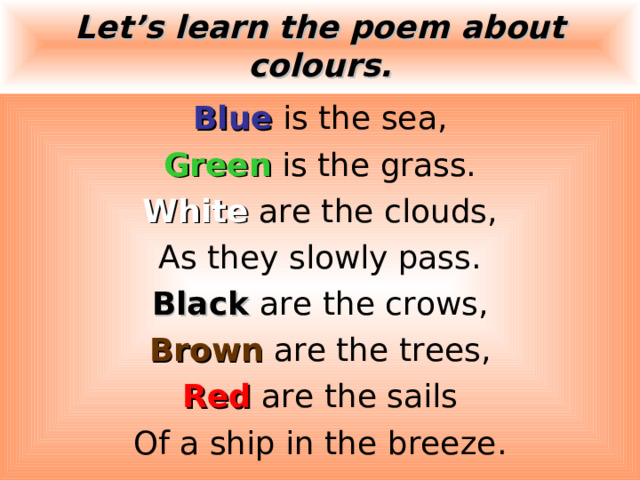 Let’s learn the poem about colours.

Blue is the sea,
Green is the grass.
White are the clouds,
As they slowly pass.
Black are the crows,
Brown are the trees,
Red are the sails
Of a ship in the breeze.